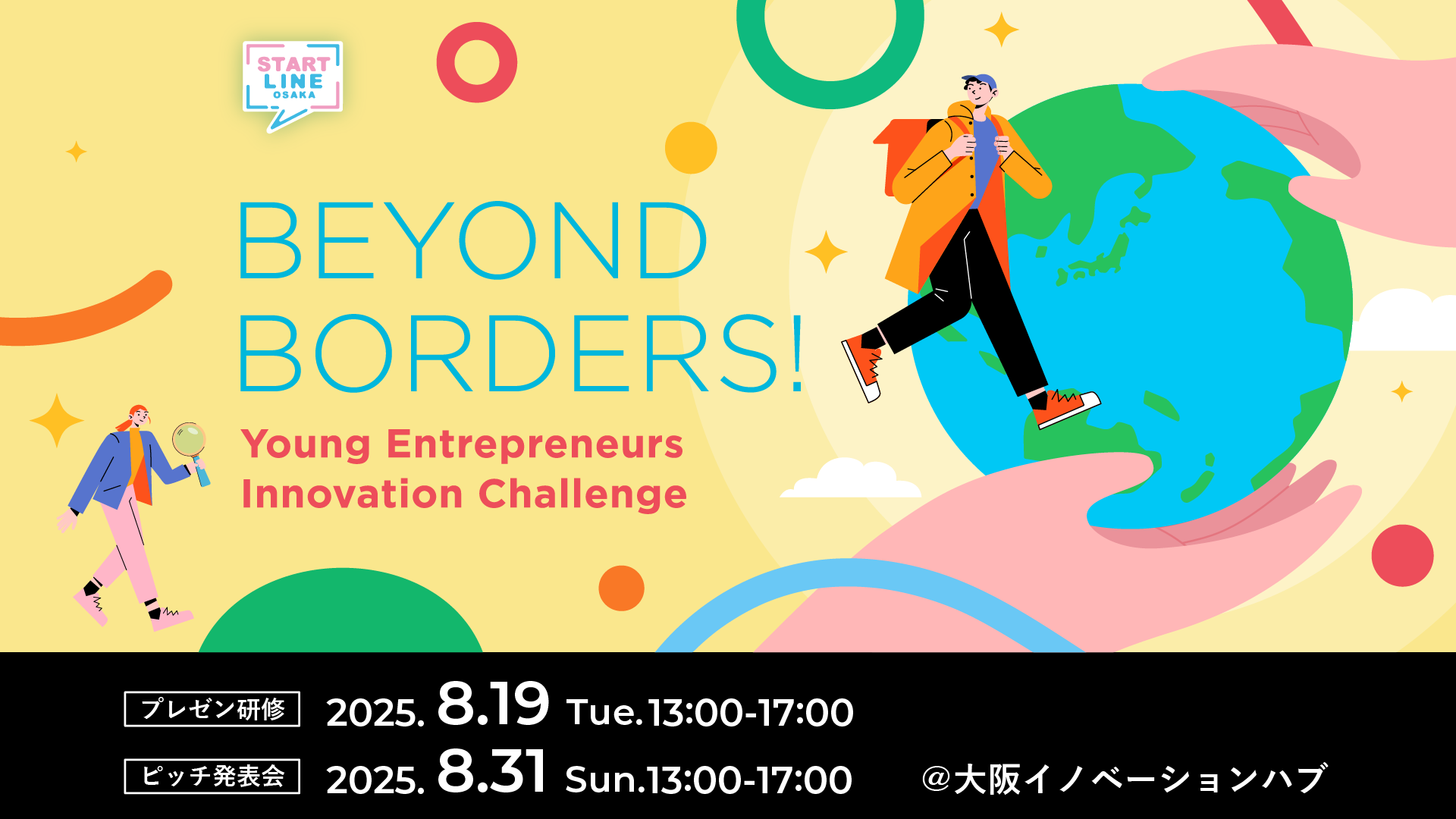 START LINE OSAKA

BEYOND BORDERS!

Young Entrepreneurs Innovation Challenge

プレゼン研修 2025. 8.19 Tue. 13:00-17:00

ピッチ発表会 2025. 8.31 Sun. 13:00-17:00

@大阪イノベーションハブ